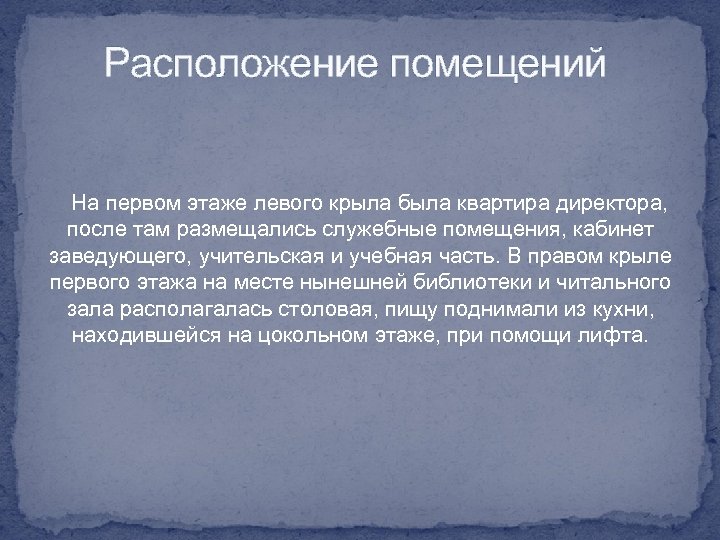 Расположение помещений

На первом этаже левого крыла была квартира директора, после там размещались служебные помещения, кабинет заведующего, учительская и учебная часть. В правом крыле первого этажа на месте нынешней библиотеки и читального зала располагалась столовая, пищу поднимали из кухни, находившейся на цокольном этаже, при помощи лифта.